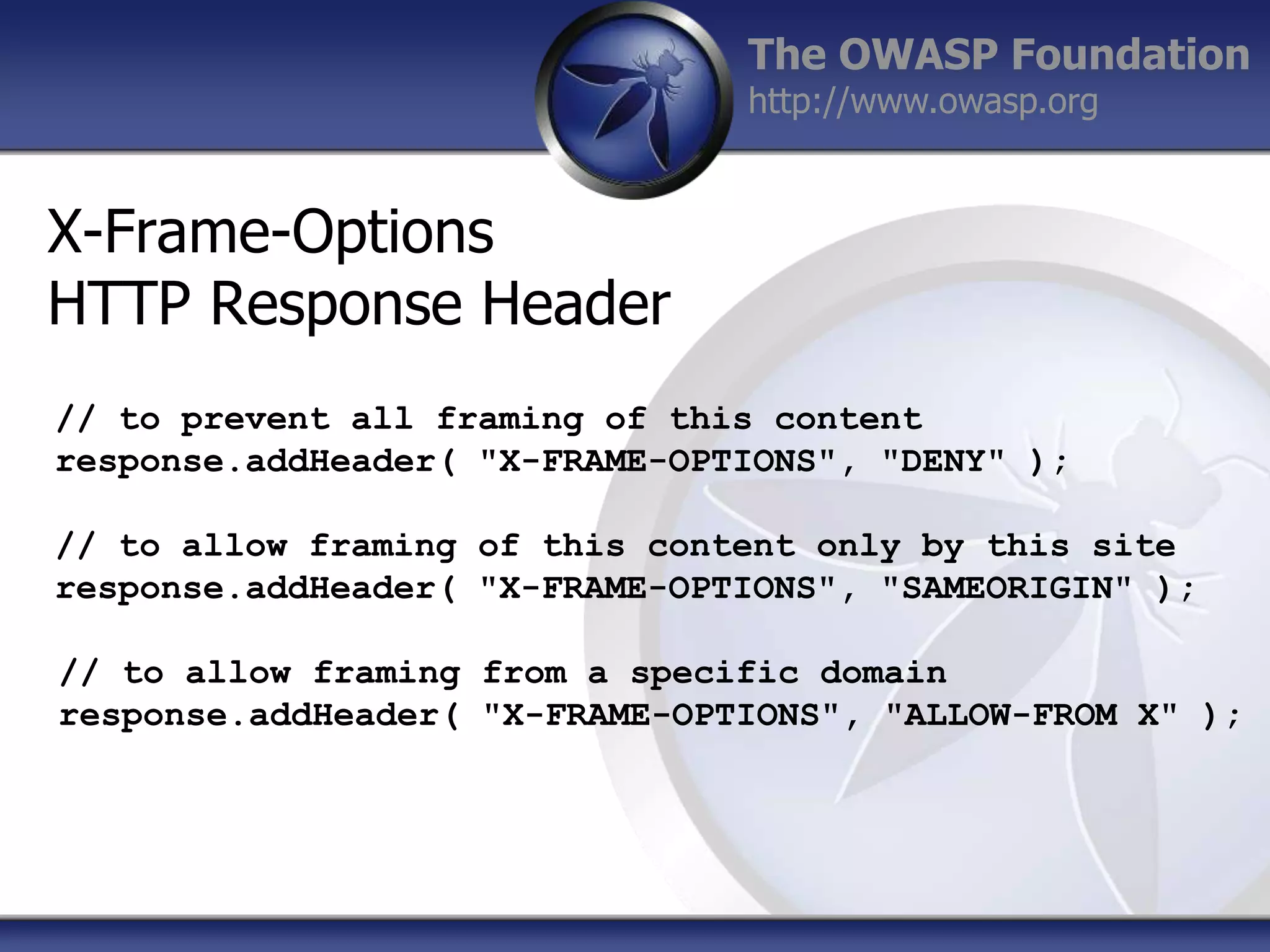 The OWASP Foundation
http://www.owasp.org

X-Frame-Options
HTTP Response Header

// to prevent all framing of this content
response.addHeader( "X-FRAME-OPTIONS", "DENY" );

// to allow framing of this content only by this site
response.addHeader( "X-FRAME-OPTIONS", "SAMEORIGIN" );

// to allow framing from a specific domain
response.addHeader( "X-FRAME-OPTIONS", "ALLOW-FROM X" );